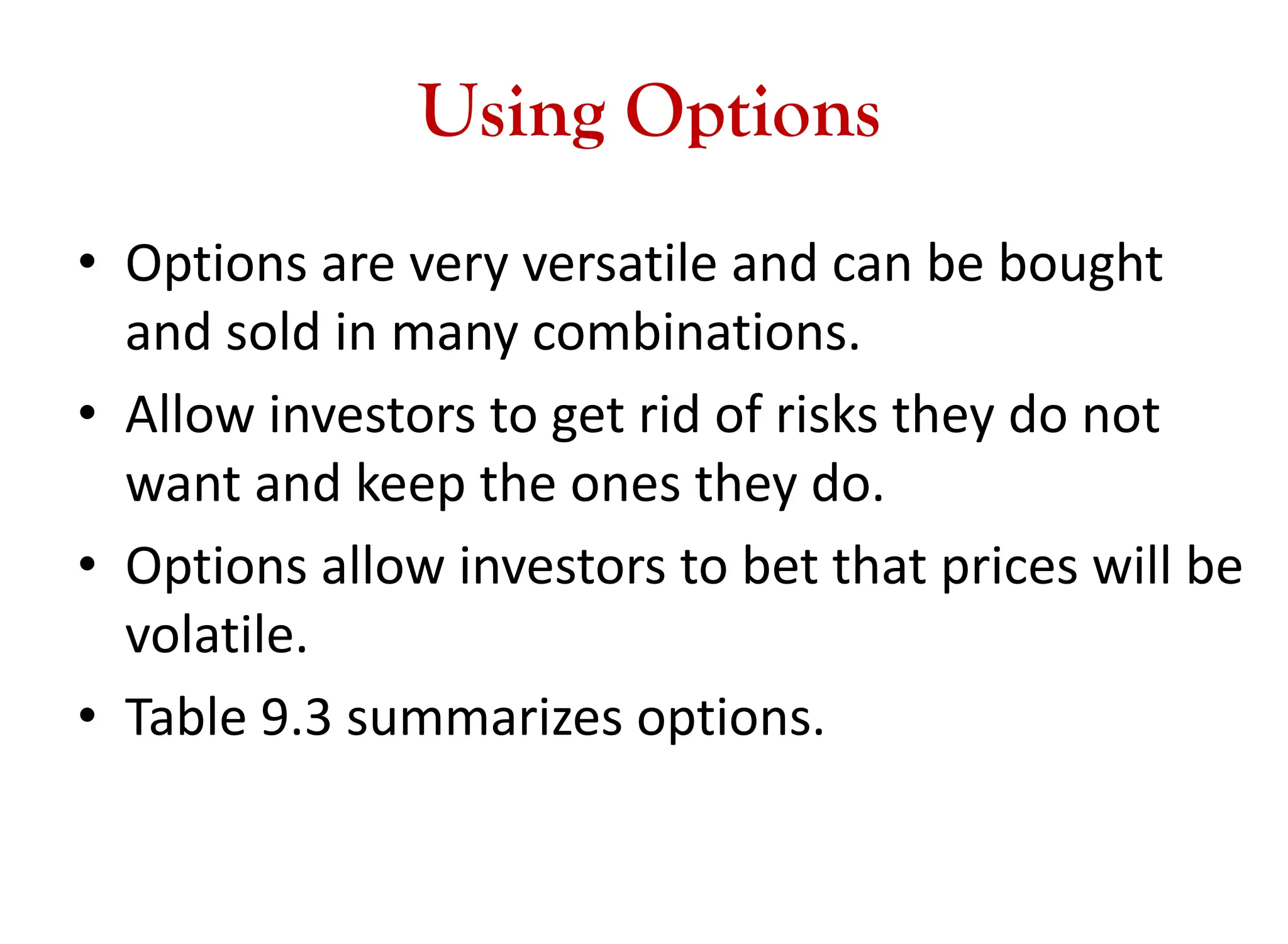 Using Options

• Options are very versatile and can be bought and sold in many combinations.
• Allow investors to get rid of risks they do not want and keep the ones they do.
• Options allow investors to bet that prices will be volatile.
• Table 9.3 summarizes options.